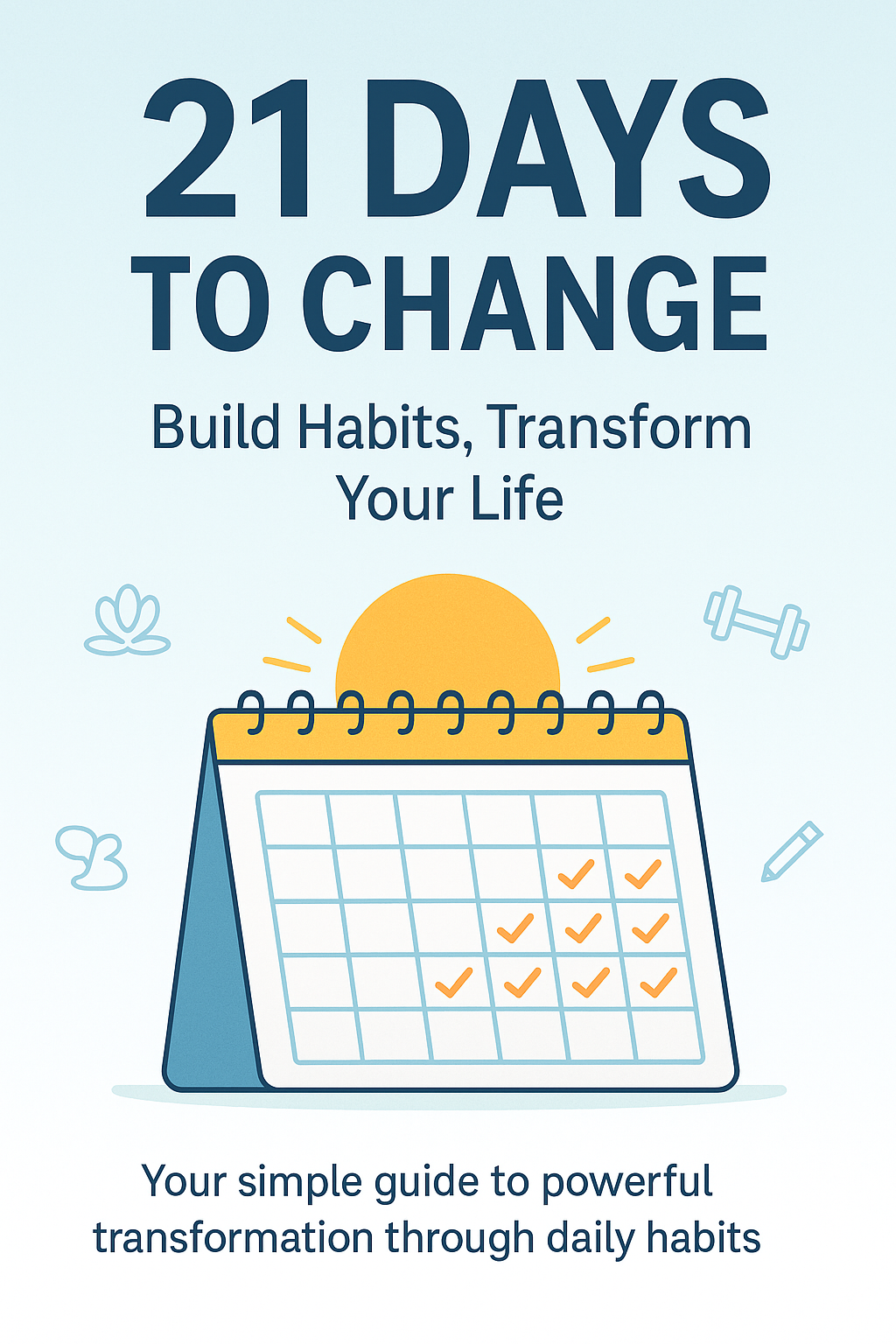 21 DAYS
TO CHANGE

Build Habits, Transform Your Life

Your simple guide to powerful transformation through daily habits